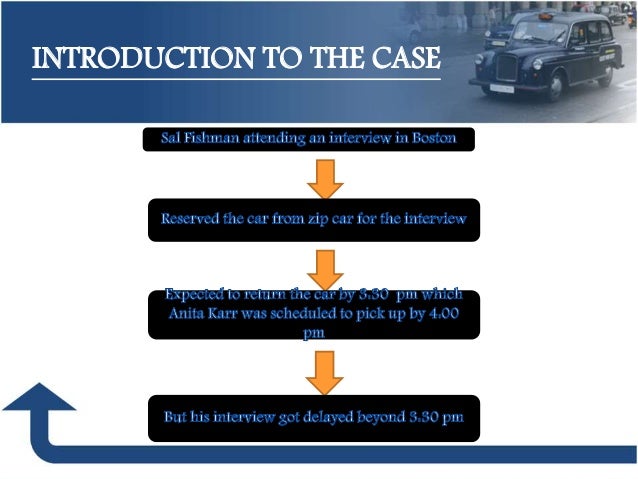 INTRODUCTION TO THE CASE

Sal Fishman attending an interview in Boston

Reserved the car from zip car for the interview

Expected to return the car by 3.30 pm which Anita Karr was scheduled to pick up by 4.00 pm

But his interview got delayed beyond 3.30 pm